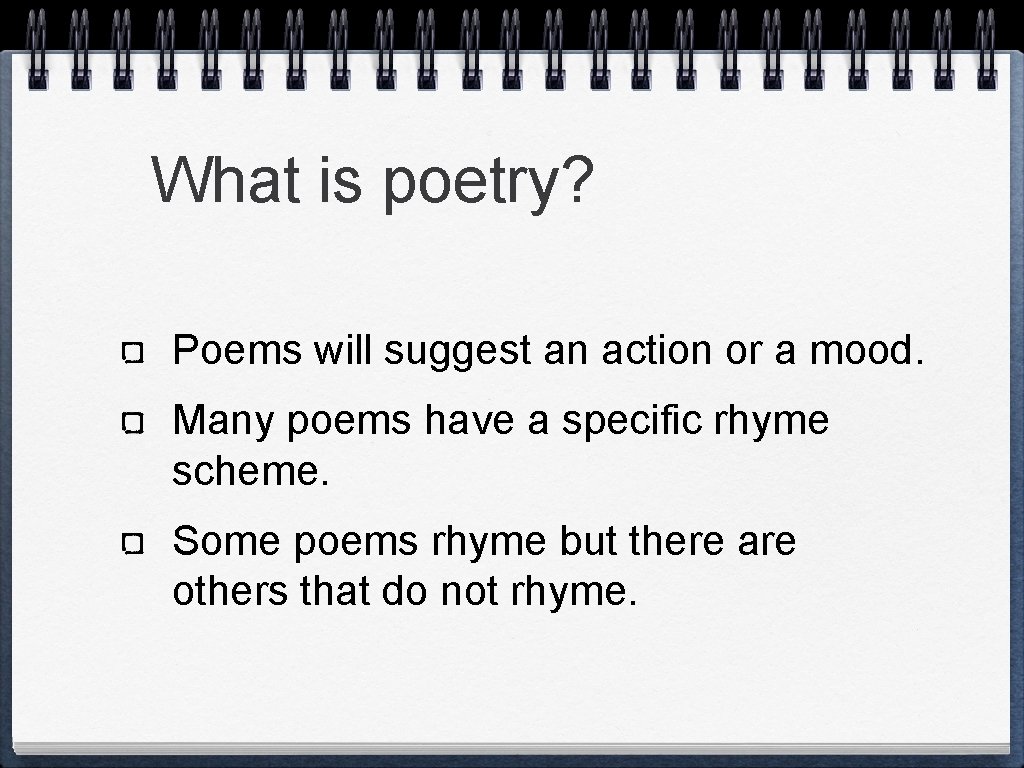 What is poetry?

Poems will suggest an action or a mood.

Many poems have a specific rhyme scheme.

Some poems rhyme but there are others that do not rhyme.